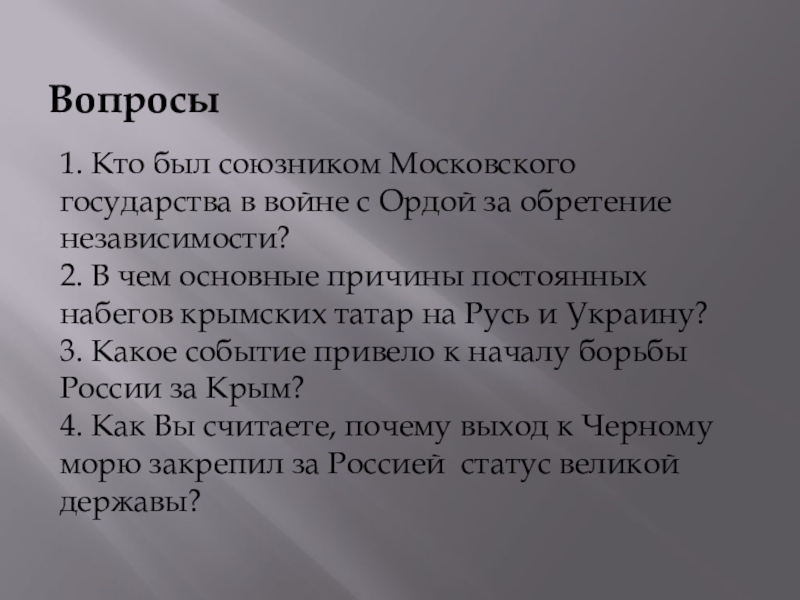 Вопросы

1. Кто был союзником Московского государства в войне с Ордой за обретение независимости?
2. В чем основные причины постоянных набегов крымских татар на Русь и Украину?
3. Какое событие привело к началу борьбы России за Крым?
4. Как Вы считаете, почему выход к Черному морю закрепил за Россией статус великой державы?